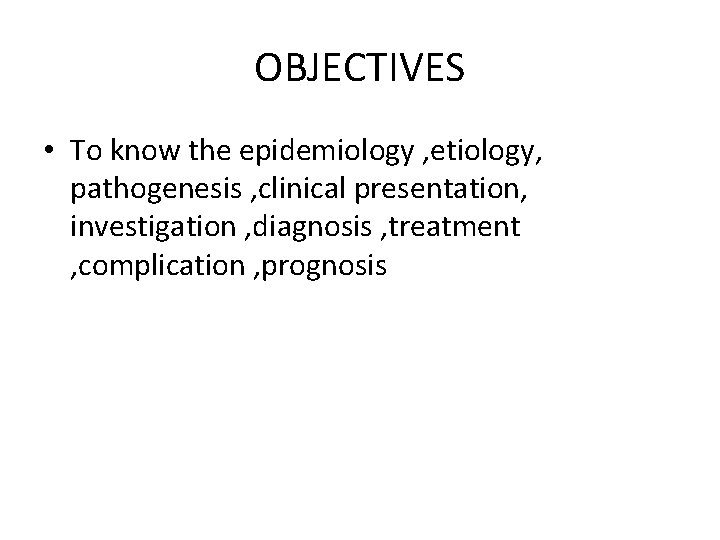 OBJECTIVES

• To know the epidemiology ,etiology, pathogenesis ,clinical presentation, investigation ,diagnosis ,treatment ,complication ,prognosis